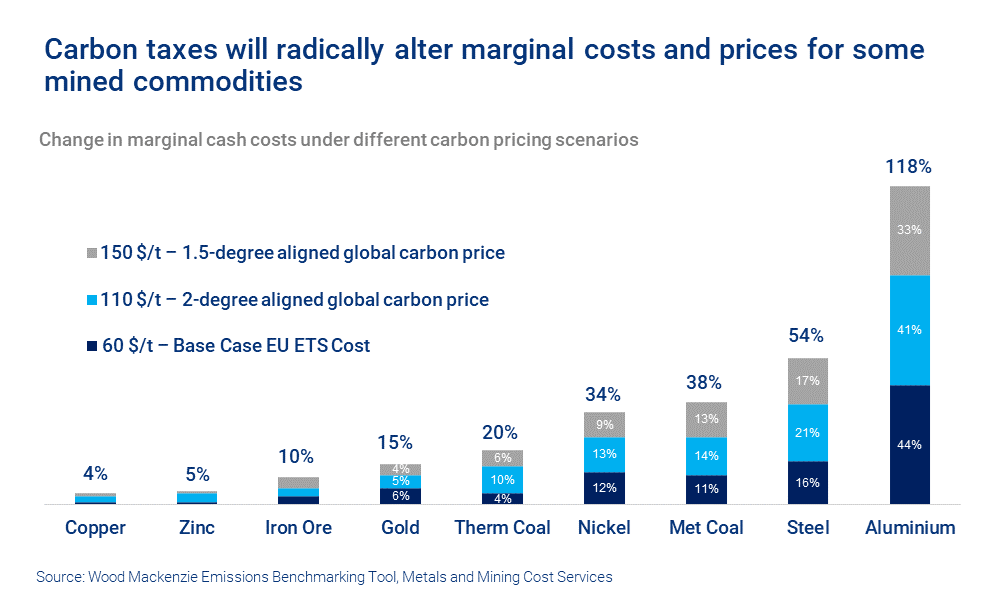 Carbon taxes will radically alter marginal costs and prices for some mined commodities

Change in marginal cash costs under different carbon pricing scenarios

150 $/t – 1.5-degree aligned global carbon price

110 $/t – 2-degree aligned global carbon price

60 $/t – Base Case EU ETS Cost

4%
5%
10%
15%
4%
5%
6%
20%
6%
10%
4%
34%
9%
13%
12%
38%
13%
14%
11%
54%
17%
21%
16%
118%
33%
41%
44%

Copper
Zinc
Iron Ore
Gold
Therm Coal
Nickel
Met Coal
Steel
Aluminium

Source: Wood Mackenzie Emissions Benchmarking Tool, Metals and Mining Cost Services